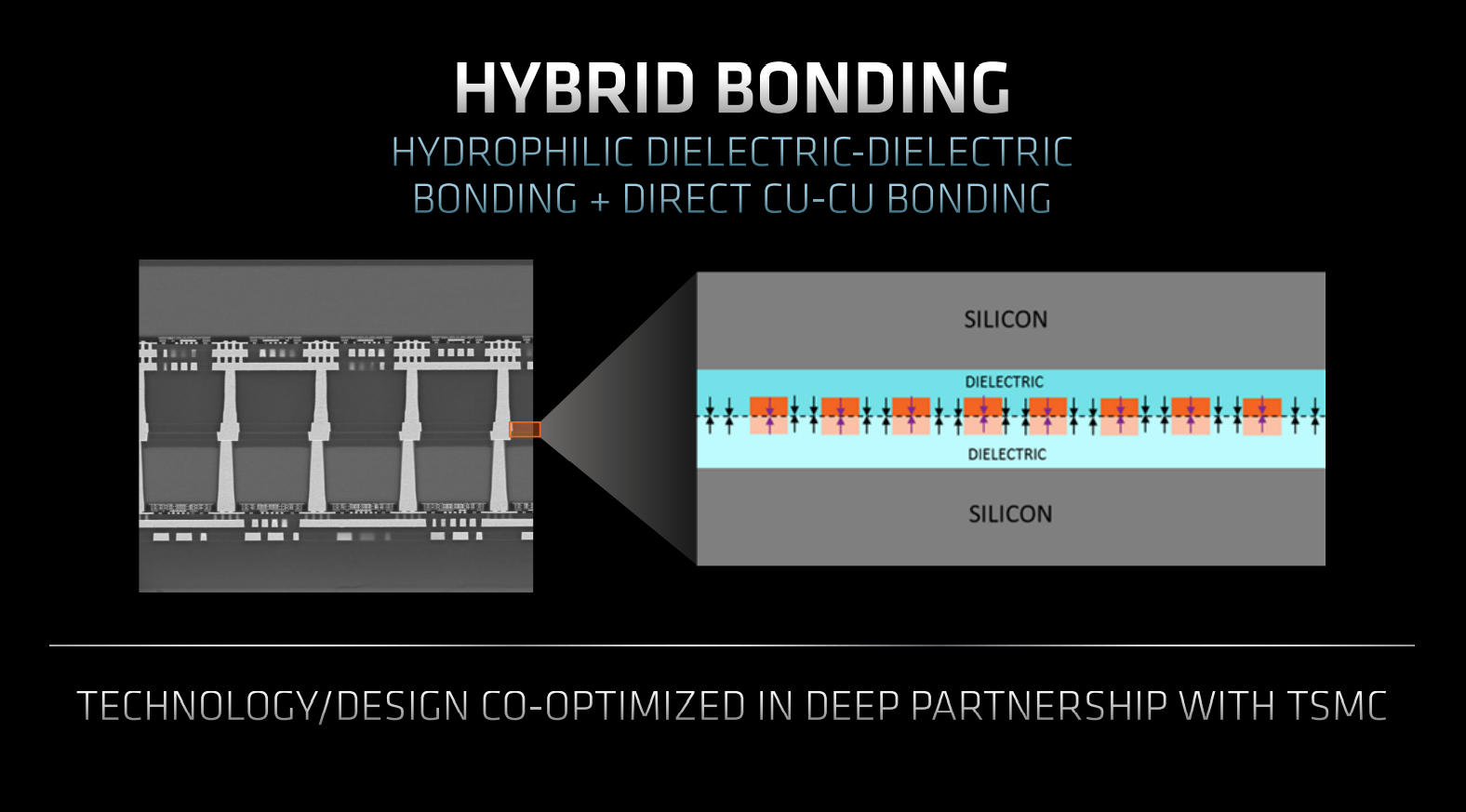 HYBRID BONDING

HYDROPHILIC DIELECTRIC-DIELECTRIC BONDING + DIRECT CU-CU BONDING

SILICON

DIELECTRIC

DIELECTRIC

SILICON

TECHNOLOGY/DESIGN CO-OPTIMIZED IN DEEP PARTNERSHIP WITH TSMC